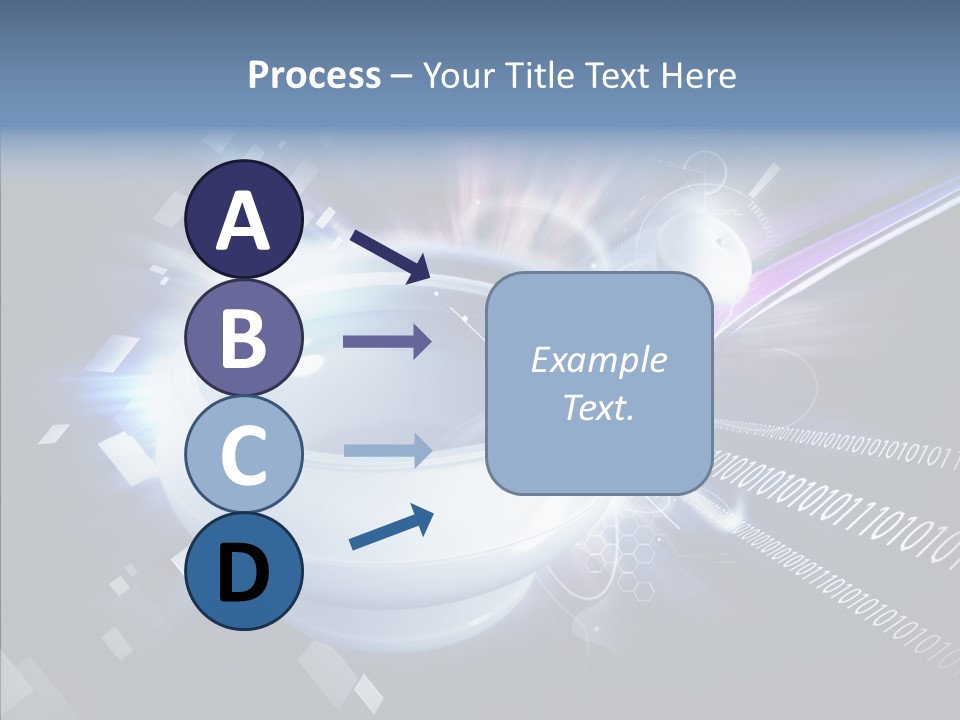 Process – Your Title Text Here

A

B

C

D

Example Text.